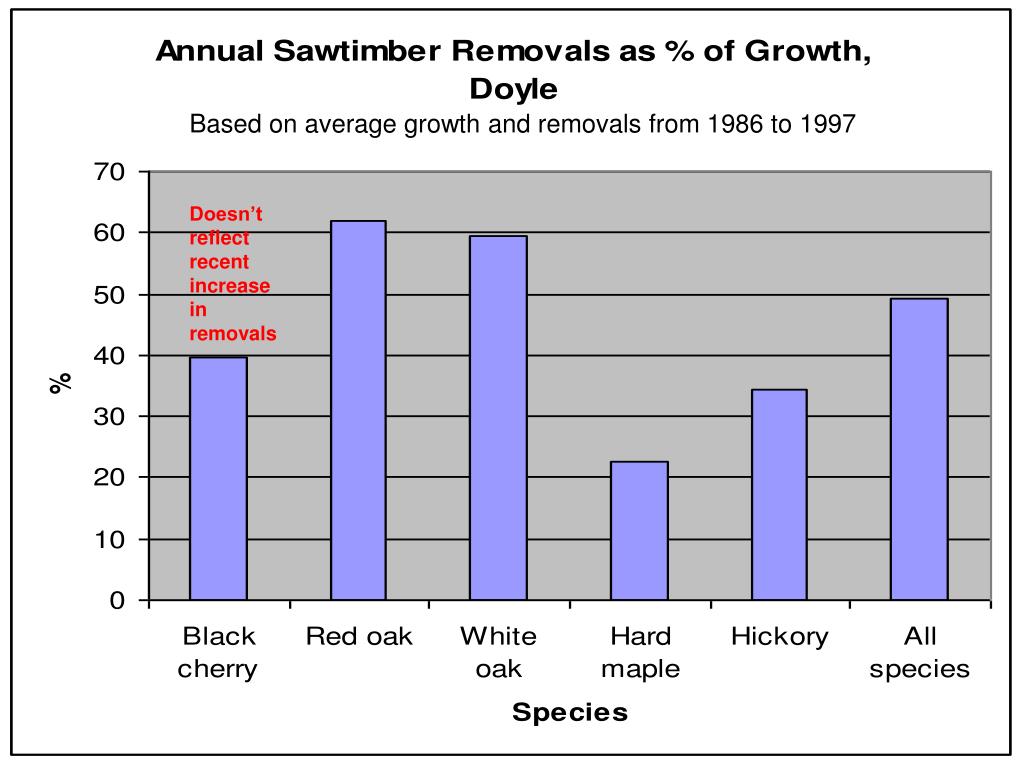 Annual Sawtimber Removals as % of Growth, Doyle

Based on average growth and removals from 1986 to 1997

70
60
50
40
30
20
10
0

%

Doesn't reflect recent increase in removals

Black cherry
Red oak
White oak
Hard maple
Hickory
All species

Species